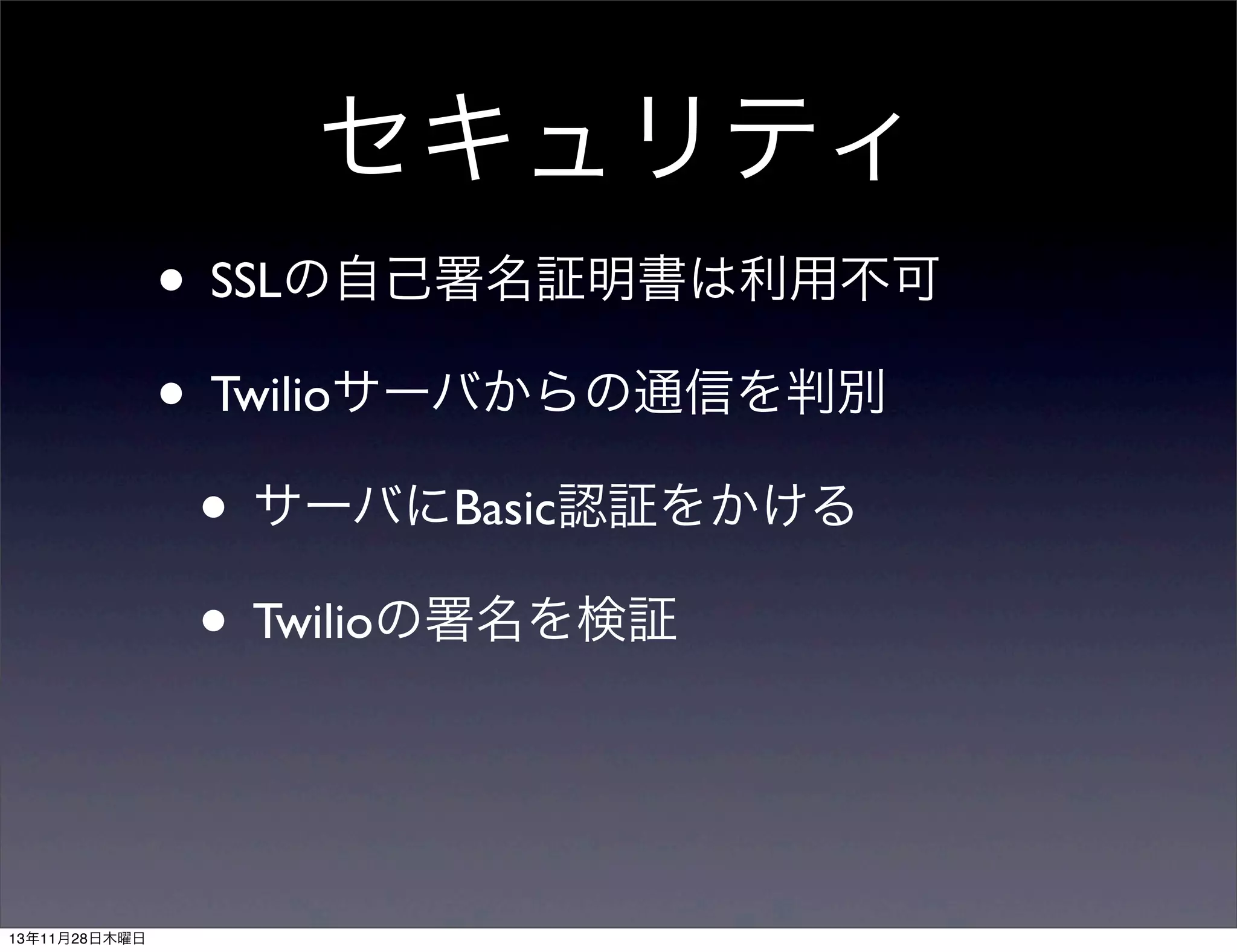 セキュリティ

• SSLの自己署名証明書は利用不可

• Twilioサーバからの通信を判別

• サーバにBasic認証をかける

• Twilioの署名を検証

13年11月28日木曜日